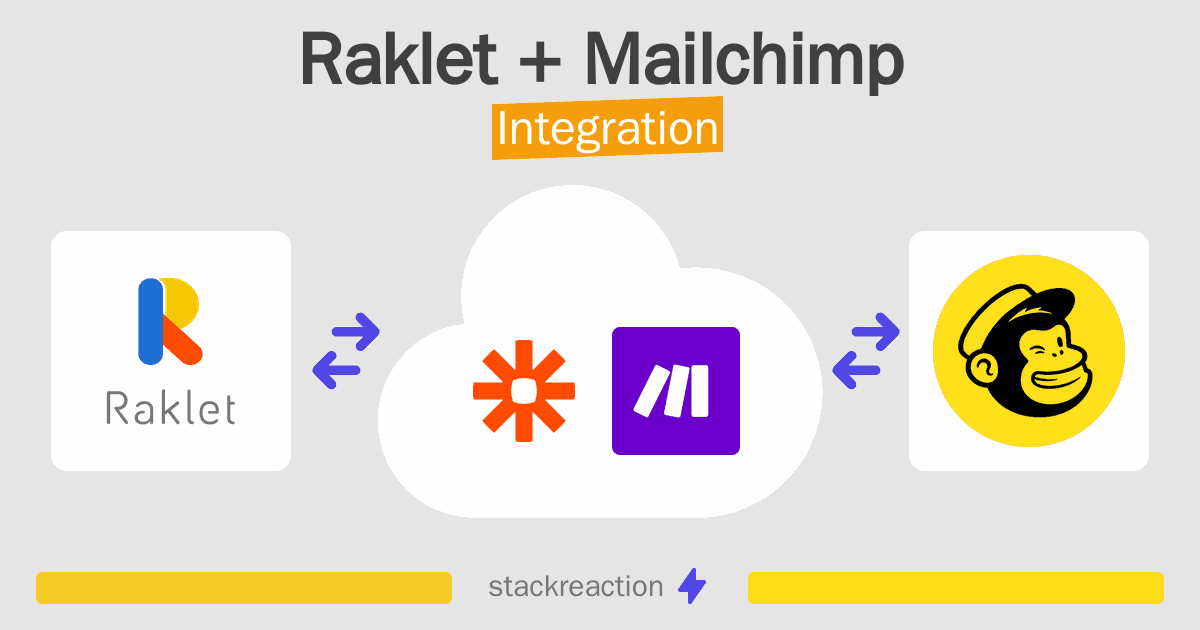 Raklet + Mailchimp
Integration

Raklet

stackreaction